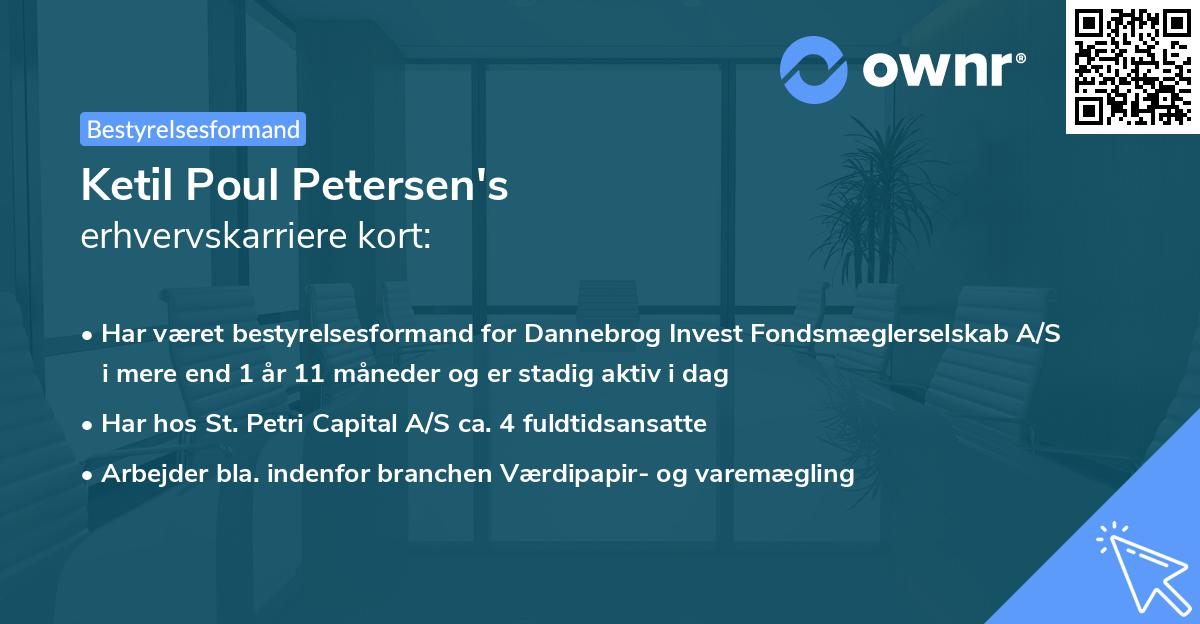 ownr®

Bestyrelsesformand

Ketil Poul Petersen's
erhvervskarriere kort:

• Har været bestyrelsesformand for Dannebrog Invest Fondsmæglerselskab A/S i mere end 1 år 11 måneder og er stadig aktiv i dag
• Har hos St. Petri Capital A/S ca. 4 fuldtidsansatte
• Arbejder bla. indenfor branchen Værdipapir- og varemægling